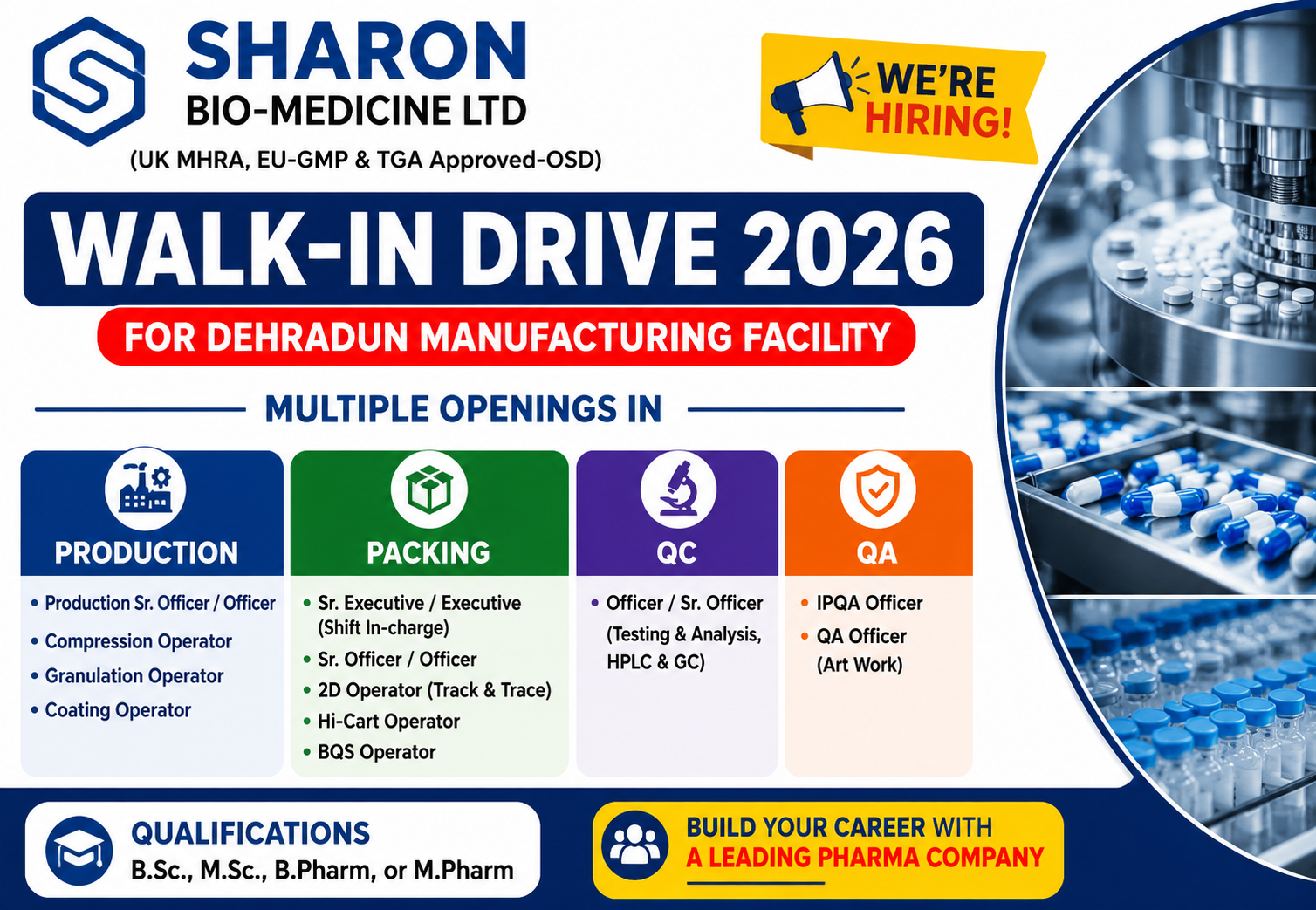 SHARON
BIO-MEDICINE LTD
(UK MHRA, EU-GMP & TGA Approved-OSD)

WE'RE HIRING!

WALK-IN DRIVE 2026
FOR DEHRADUN MANUFACTURING FACILITY

MULTIPLE OPENINGS IN

PRODUCTION
• Production Sr. Officer / Officer
• Compression Operator
• Granulation Operator
• Coating Operator

PACKING
• Sr. Executive / Executive (Shift In-charge)
• Sr. Officer / Officer
• 2D Operator (Track & Trace)
• Hi-Cart Operator
• BQS Operator

QC
• Officer / Sr. Officer (Testing & Analysis, HPLC & GC)

QA
• IPQA Officer
• QA Officer (Art Work)

QUALIFICATIONS
B.Sc., M.Sc., B.Pharm, or M.Pharm

BUILD YOUR CAREER WITH
A LEADING PHARMA COMPANY